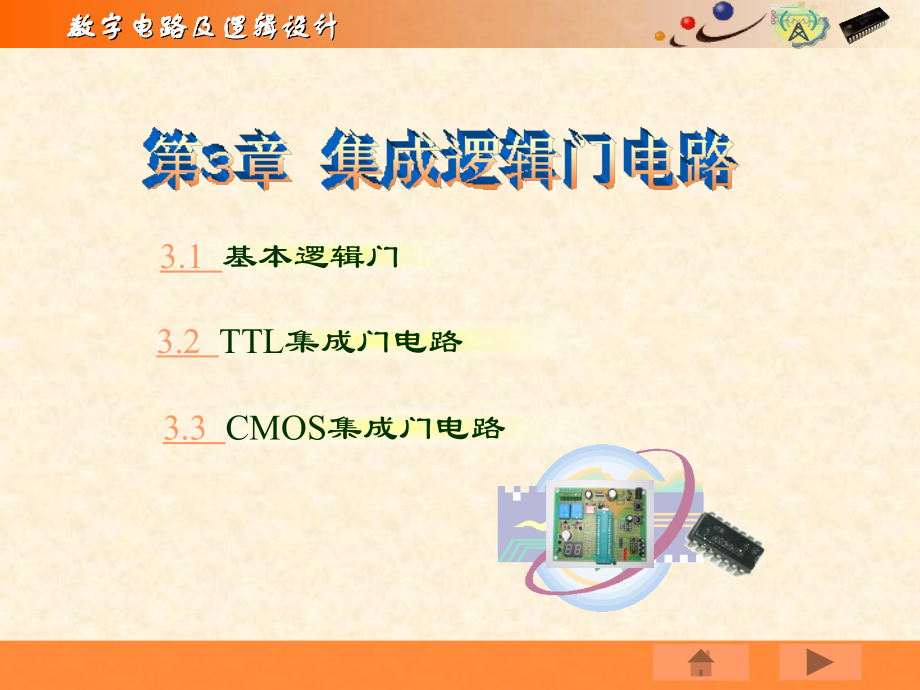 数字电路及逻辑设计

第3章 集成逻辑门电路

3.1 基本逻辑门

3.2 TTL集成门电路

3.3 CMOS集成门电路